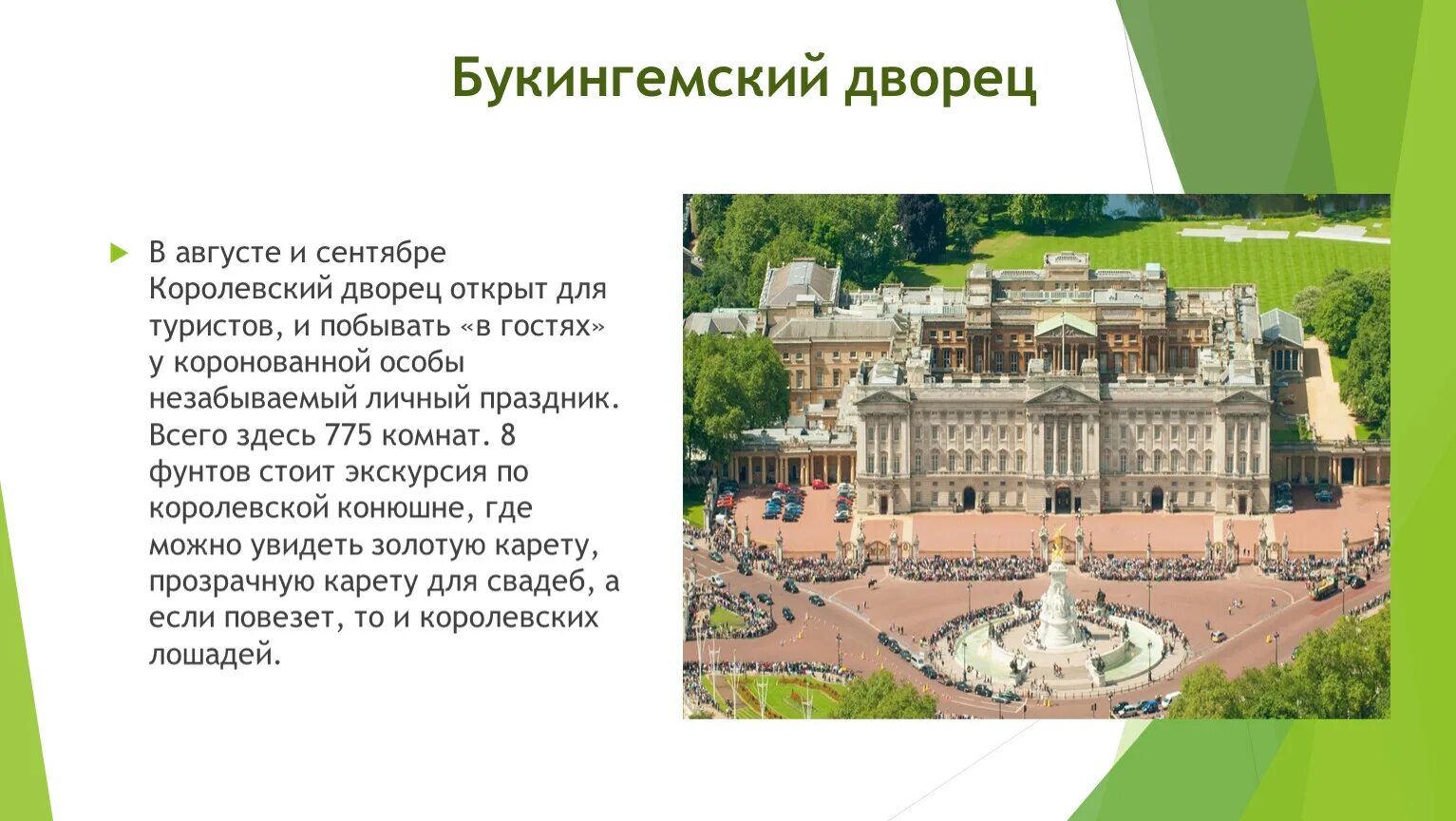 Букингемский дворец

В августе и сентябре Королевский дворец открыт для туристов, и побывать «в гостях» у коронованной особы незабываемый личный праздник. Всего здесь 775 комнат. 8 фунтов стоит экскурсия по королевской конюшне, где можно увидеть золотую карету, прозрачную карету для свадеб, а если повезет, то и королевских лошадей.